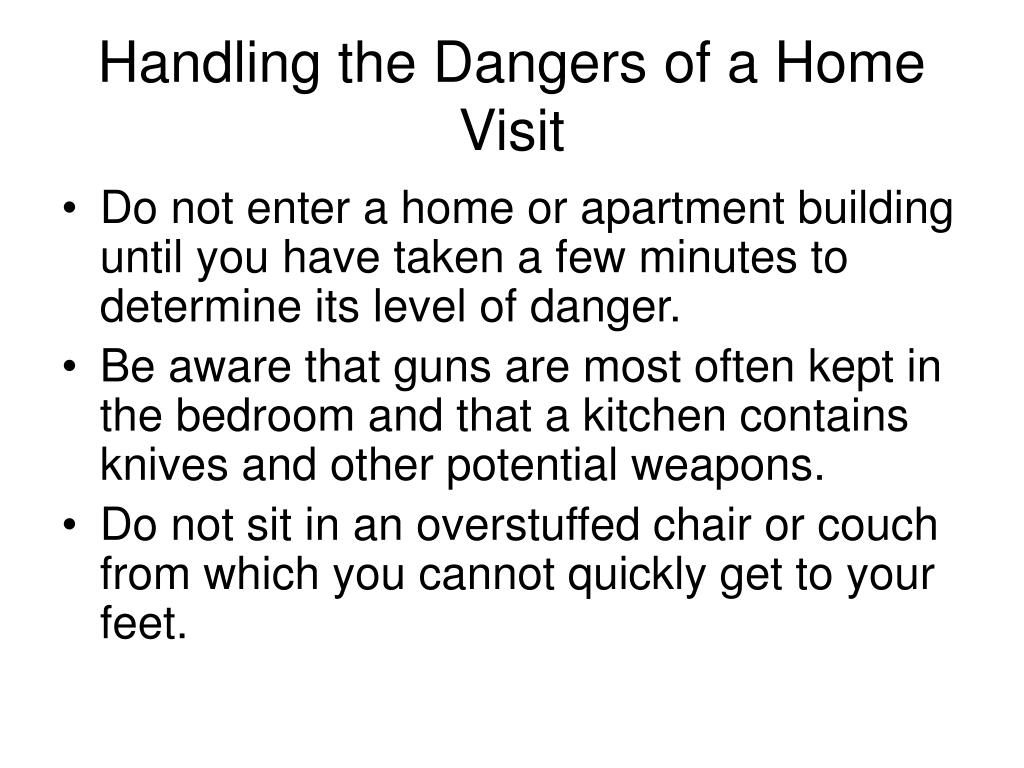 Handling the Dangers of a Home Visit

• Do not enter a home or apartment building until you have taken a few minutes to determine its level of danger.
• Be aware that guns are most often kept in the bedroom and that a kitchen contains knives and other potential weapons.
• Do not sit in an overstuffed chair or couch from which you cannot quickly get to your feet.